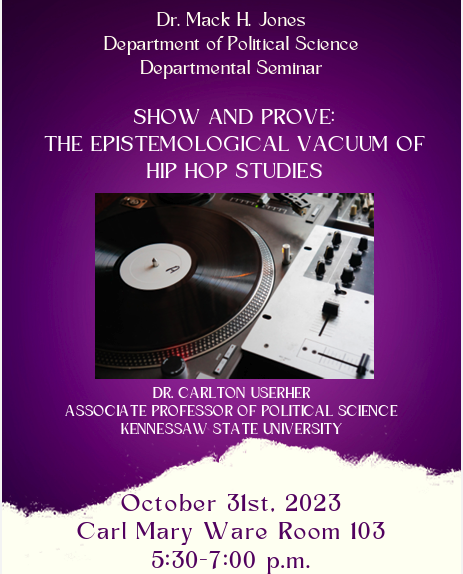 Dr. Mack H. Jones
Department of Political Science
Departmental Seminar

SHOW AND PROVE:
THE EPISTEMOLOGICAL VACUUM OF
HIP HOP STUDIES

DR. CARLTON USERHER
ASSOCIATE PROFESSOR OF POLITICAL SCIENCE
KENNESSAW STATE UNIVERSITY

October 31st, 2023
Carl Mary Ware Room 103
5:30-7:00 p.m.